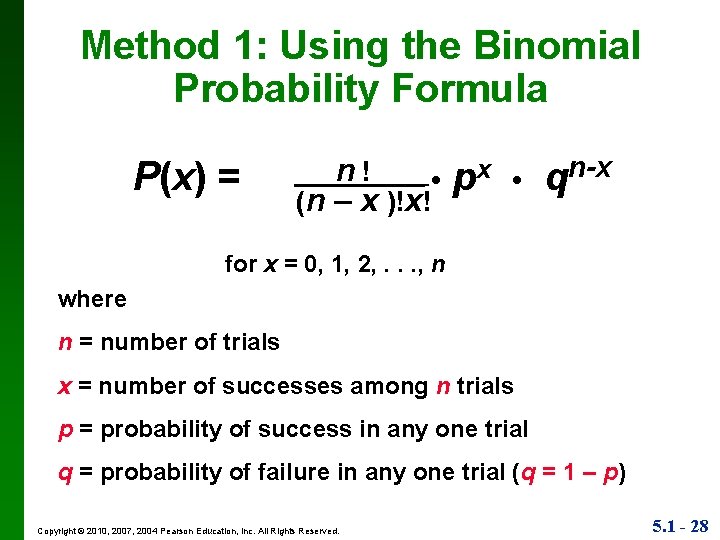 Method 1: Using the Binomial Probability Formula

$P(x) = \frac{n!}{(n-x)!x!} \cdot p^x \cdot q^{n-x}$

for $x = 0, 1, 2, \ldots, n$

where

$n$ = number of trials

$x$ = number of successes among $n$ trials

$p$ = probability of success in any one trial

$q$ = probability of failure in any one trial ($q = 1 - p$)

Copyright © 2010, 2007, 2004 Pearson Education, Inc. All Rights Reserved.

5.1 - 28